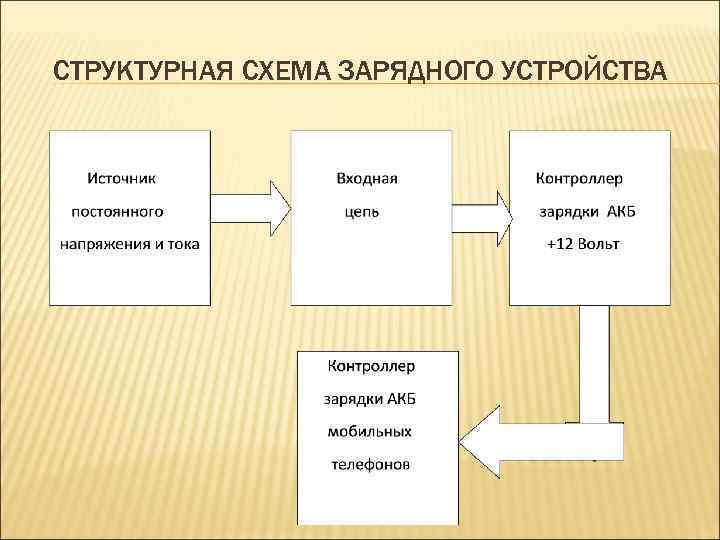 СТРУКТУРНАЯ СХЕМА ЗАРЯДНОГО УСТРОЙСТВА

Источник постоянного напряжения и тока

Входная цепь

Контроллер зарядки АКБ +12 Вольт

Контроллер зарядки АКБ мобильных телефонов